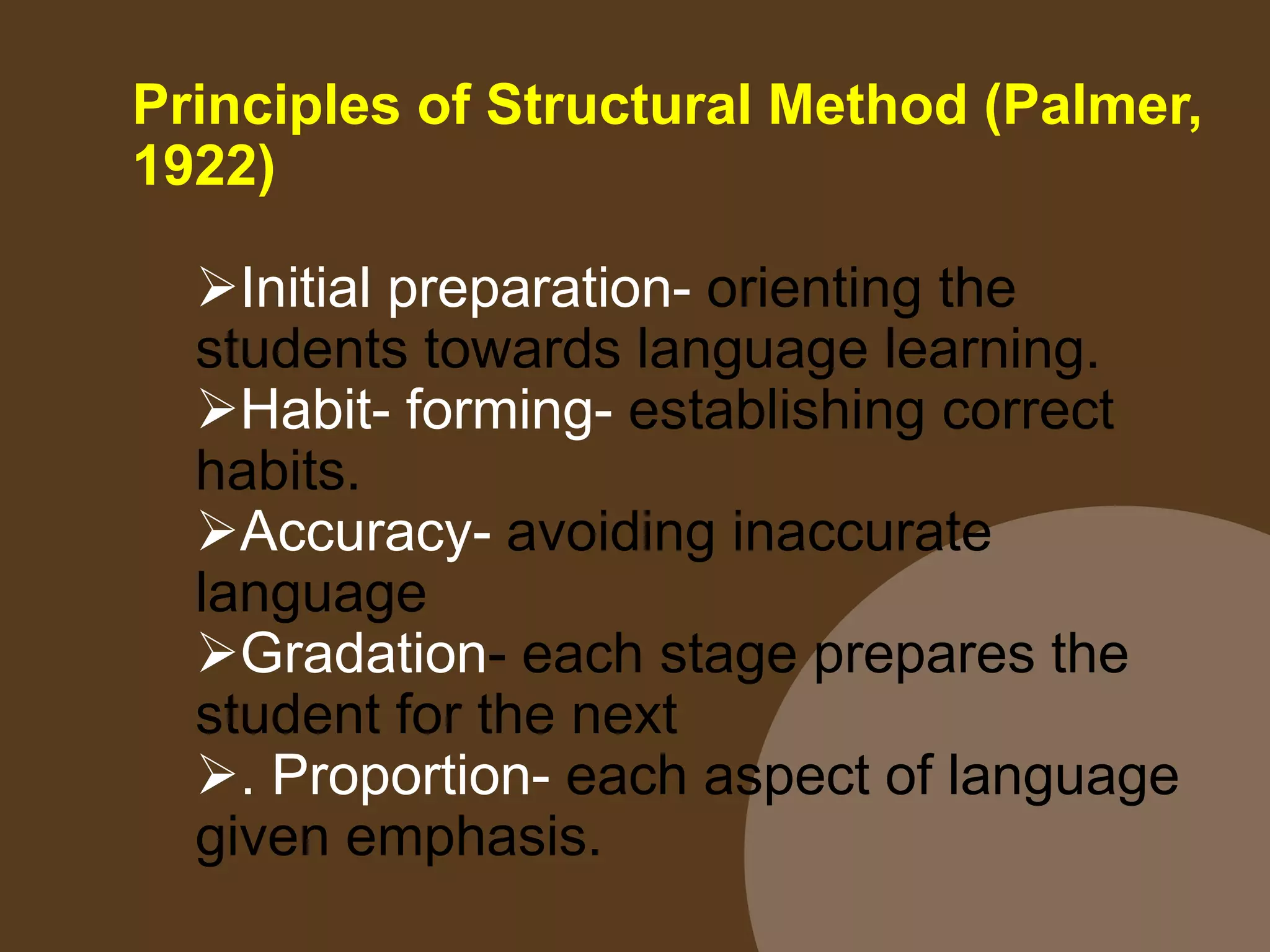 Principles of Structural Method (Palmer, 1922)

➢Initial preparation- orienting the students towards language learning.
➢Habit- forming- establishing correct habits.
➢Accuracy- avoiding inaccurate language
➢Gradation- each stage prepares the student for the next
➢. Proportion- each aspect of language given emphasis.